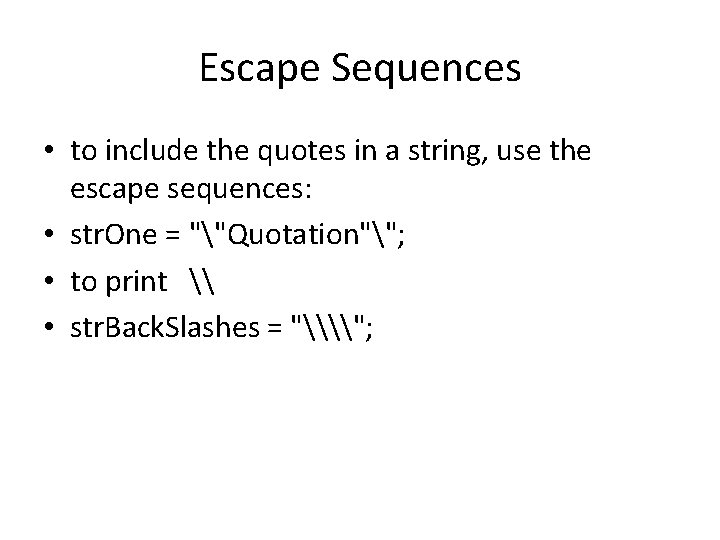 Escape Sequences

• to include the quotes in a string, use the escape sequences:
• strOne = "\"Quotation"\";
• to print \\
• strBackSlashes = "\\\\";